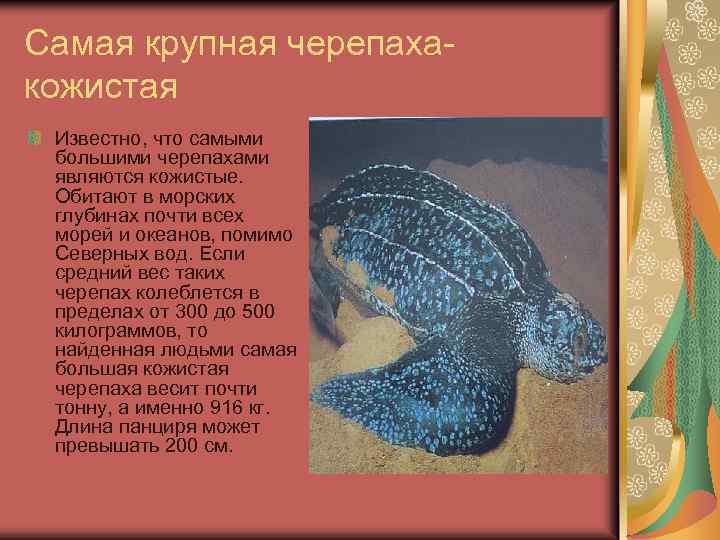 Самая крупная черепаха-кожистая

Известно, что самыми большими черепахами являются кожистые. Обитают в морских глубинах почти всех морей и океанов, помимо Северных вод. Если средний вес таких черепах колеблется в пределах от 300 до 500 килограммов, то найденная людьми самая большая кожистая черепаха весит почти тонну, а именно 916 кг. Длина панциря может превышать 200 см.